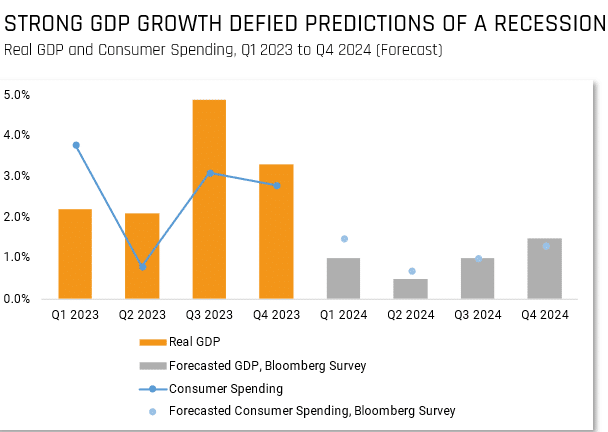 STRONG GDP GROWTH DEFIED PREDICTIONS OF A RECESSION
Real GDP and Consumer Spending, Q1 2023 to Q4 2024 (Forecast)

5.0%
4.0%
3.0%
2.0%
1.0%
0.0%

Q1 2023 Q2 2023 Q3 2023 Q4 2023 Q1 2024 Q2 2024 Q3 2024 Q4 2024

Real GDP
Forecasted GDP, Bloomberg Survey
Consumer Spending
Forecasted Consumer Spending, Bloomberg Survey